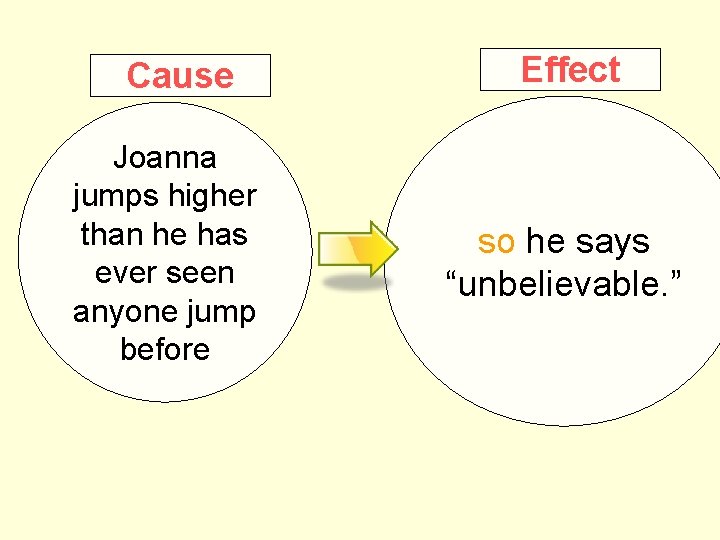 Cause

Joanna jumps higher than he has ever seen anyone jump before

Effect

so he says “unbelievable.”